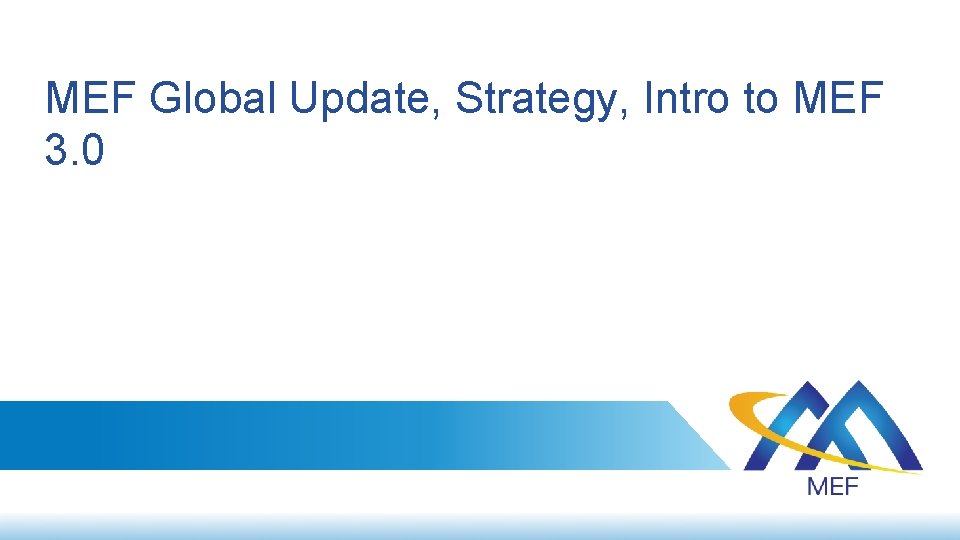 MEF Global Update, Strategy, Intro to MEF 3.0

MEF